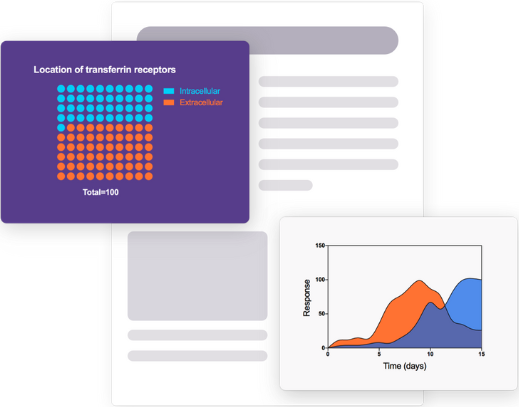 Location of transferrin receptors

Intracellular
Extracellular

Total=100

150
100
50
0
Response
0
5
10
15
Time (days)